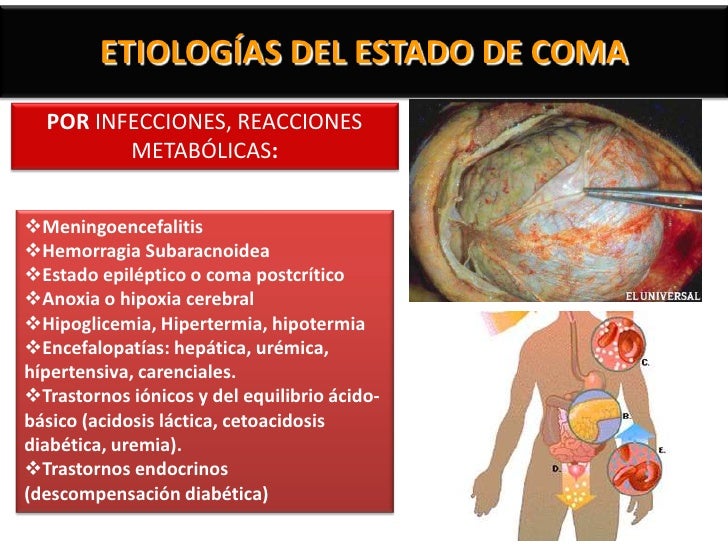 ETIOLOGÍAS DEL ESTADO DE COMA

POR INFECCIONES, REACCIONES METABÓLICAS:

❖Meningoencefalitis
❖Hemorragia Subaracnoidea
❖Estado epiléptico o coma postcrítico
❖Anoxia o hipoxia cerebral
❖Hipoglicemia, Hipertermia, hipotermia
❖Encefalopatías: hepática, urémica, hípertensiva, carenciales.
❖Trastornos iónicos y del equilibrio ácido-básico (acidosis láctica, cetoacidosis diabética, uremia).
❖Trastornos endocrinos (descompensación diabética)

EL UNIVERSAL

C.
B.
E.
D.